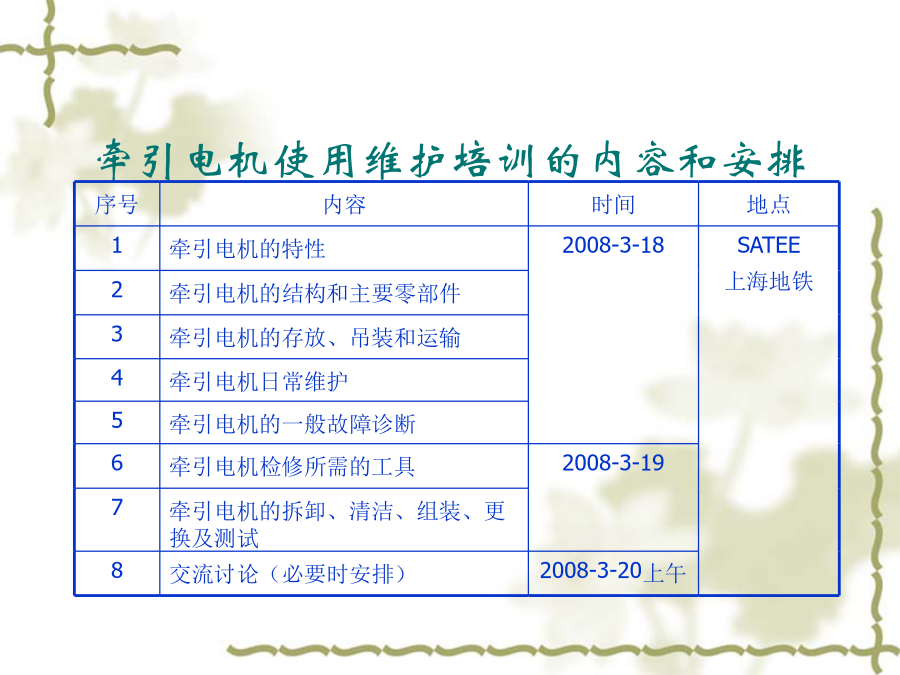 牵引电机使用维护培训的内容和安排

| 序号 | 内容 | 时间 | 地点 |
|---|---|---|---|
| 1 | 牵引电机的特性 | 2008-3-18 | SATEE 上海地铁 |
| 2 | 牵引电机的结构和主要零部件 | | |
| 3 | 牵引电机的存放、吊装和运输 | | |
| 4 | 牵引电机日常维护 | | |
| 5 | 牵引电机的一般故障诊断 | | |
| 6 | 牵引电机检修所需的工具 | 2008-3-19 | |
| 7 | 牵引电机的拆卸、清洁、组装、更换及测试 | | |
| 8 | 交流讨论（必要时安排） | 2008-3-20上午 | |